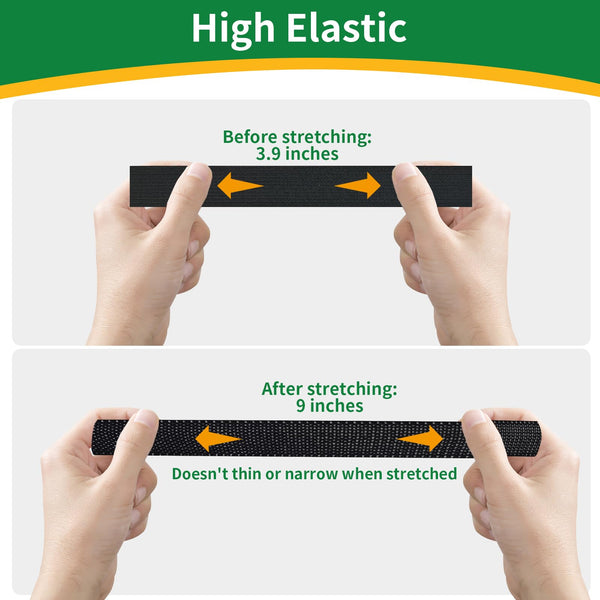 High Elastic

Before stretching:
3.9 inches

After stretching:
9 inches

Doesn't thin or narrow when stretched